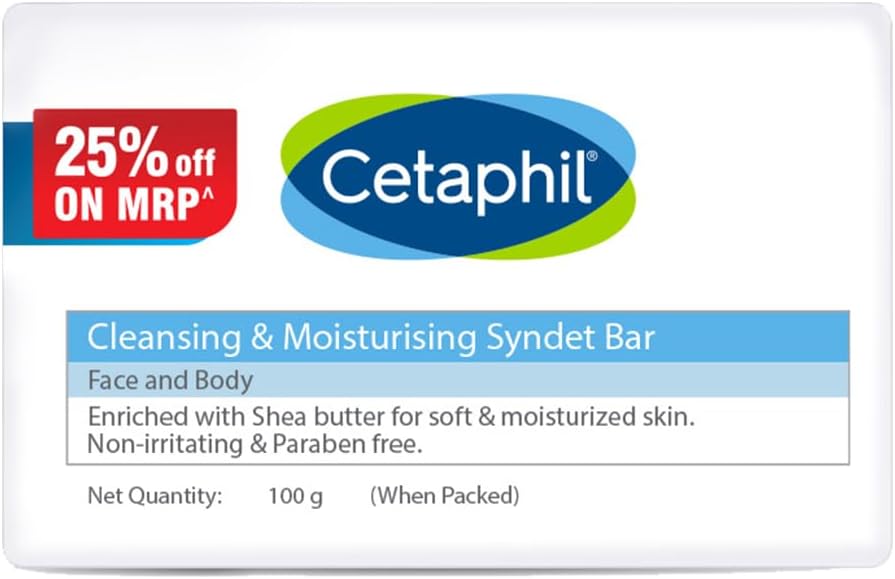 25% off ON MRP^

Cetaphil®

Cleansing & Moisturising Syndet Bar

Face and Body

Enriched with Shea butter for soft & moisturized skin. Non-irritating & Paraben free.

Net Quantity: 100 g (When Packed)